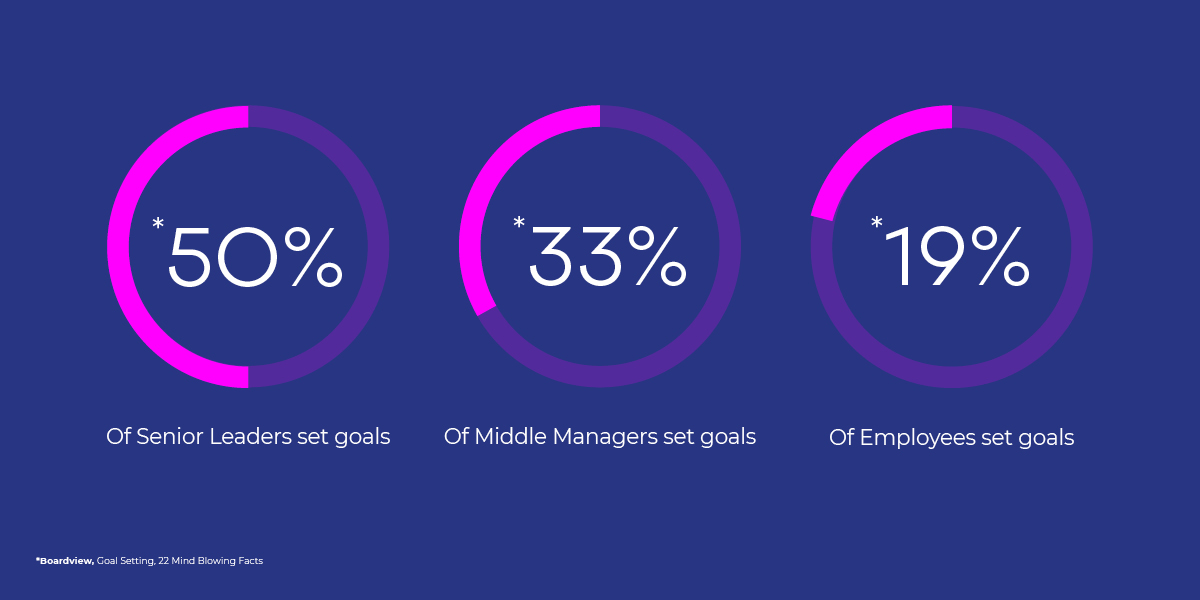 *50%

Of Senior Leaders set goals

*33%

Of Middle Managers set goals

*19%

Of Employees set goals

*Boardview, Goal Setting, 22 Mind Blowing Facts